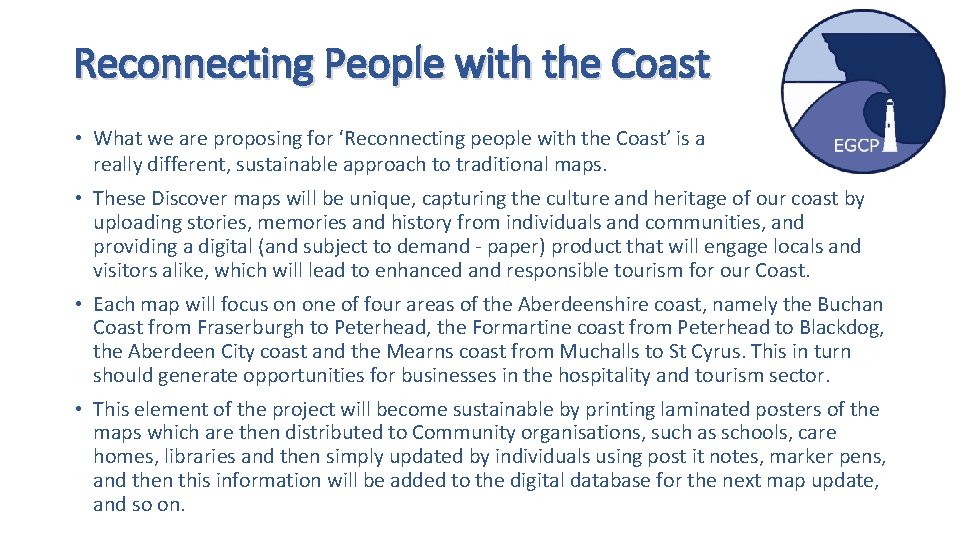 Reconnecting People with the Coast

EGCP

• What we are proposing for ‘Reconnecting people with the Coast’ is a really different, sustainable approach to traditional maps.

• These Discover maps will be unique, capturing the culture and heritage of our coast by uploading stories, memories and history from individuals and communities, and providing a digital (and subject to demand - paper) product that will engage locals and visitors alike, which will lead to enhanced and responsible tourism for our Coast.

• Each map will focus on one of four areas of the Aberdeenshire coast, namely the Buchan Coast from Fraserburgh to Peterhead, the Formartine coast from Peterhead to Blackdog, the Aberdeen City coast and the Mearns coast from Muchalls to St Cyrus. This in turn should generate opportunities for businesses in the hospitality and tourism sector.

• This element of the project will become sustainable by printing laminated posters of the maps which are then distributed to Community organisations, such as schools, care homes, libraries and then simply updated by individuals using post it notes, marker pens, and then this information will be added to the digital database for the next map update, and so on.